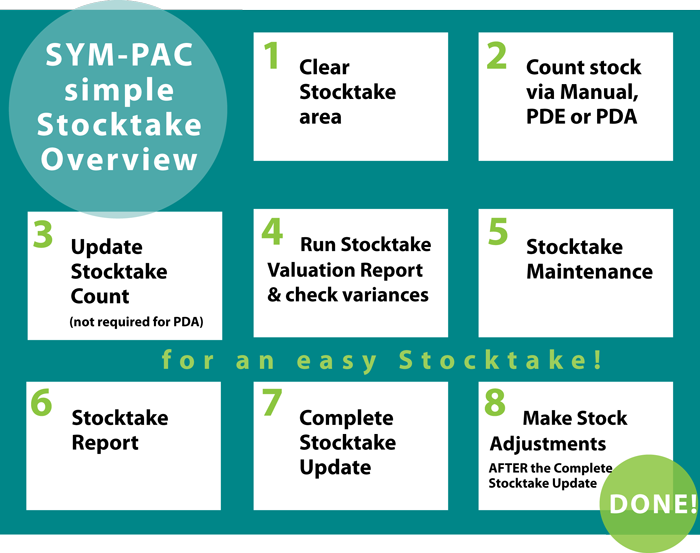 SYM-PAC simple Stocktake Overview

1 Clear Stocktake area

2 Count stock via Manual, PDE or PDA

3 Update Stocktake Count
(not required for PDA)

4 Run Stocktake Valuation Report & check variances

5 Stocktake Maintenance

for an easy Stocktake!

6 Stocktake Report

7 Complete Stocktake Update

8 Make Stock Adjustments
AFTER the Complete Stocktake Update

DONE!